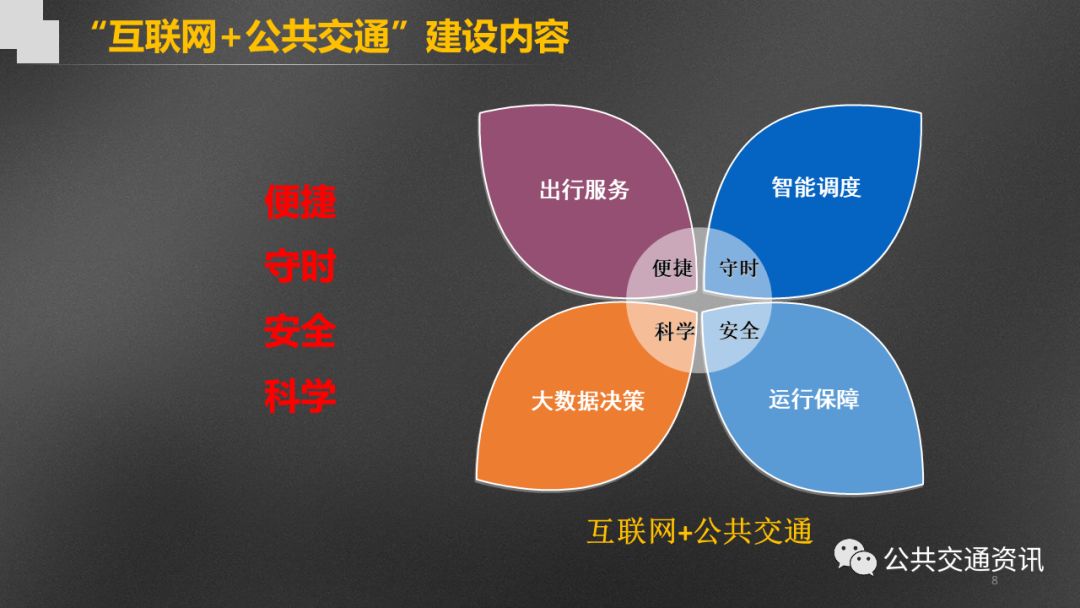 “互联网+公共交通”建设内容

便捷

守时

安全

科学

出行服务

智能调度

便捷

守时

科学

安全

大数据决策

运行保障

互联网+公共交通

公共交通资讯

8